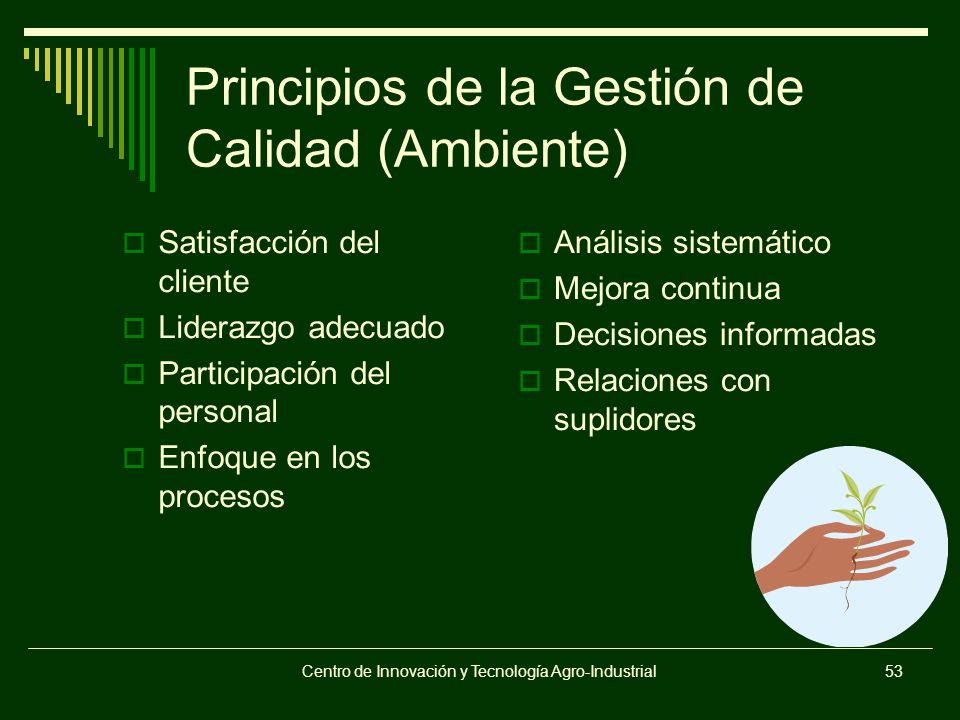 Principios de la Gestión de Calidad (Ambiente)

Satisfacción del cliente
Liderazgo adecuado
Participación del personal
Enfoque en los procesos

Análisis sistemático
Mejora continua
Decisiones informadas
Relaciones con suplidores

Centro de Innovación y Tecnología Agro-Industrial

53